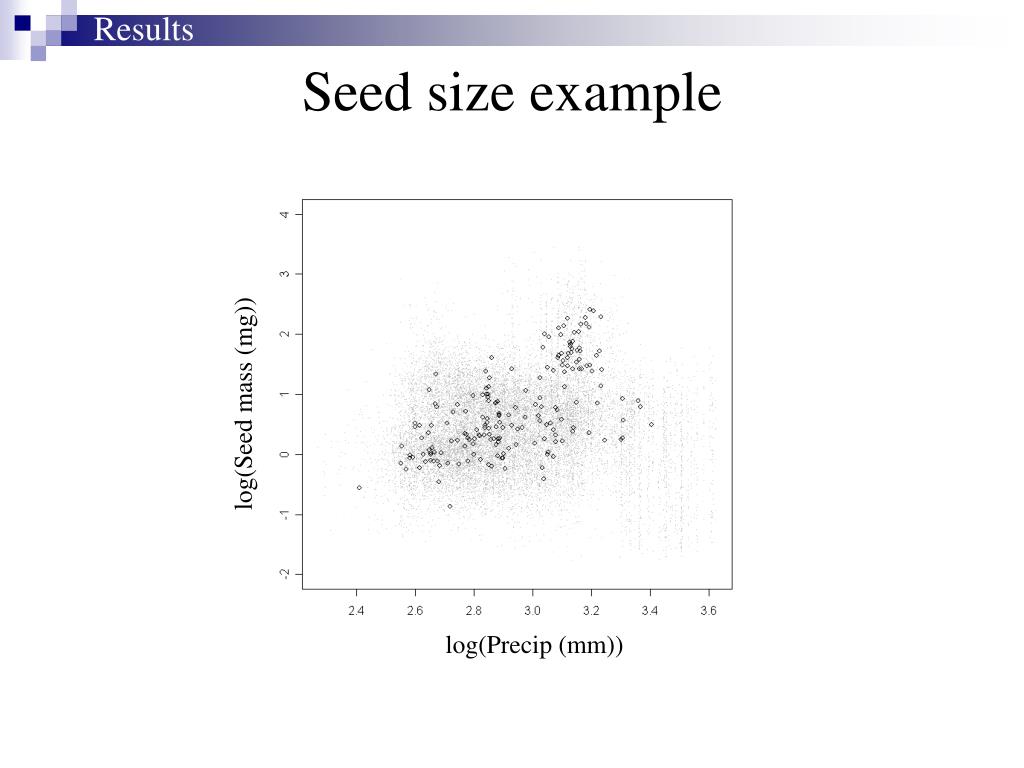 Results

Seed size example

log(Seed mass (mg))

4
3
2
1
0
-1
-2

2.4 2.6 2.8 3.0 3.2 3.4 3.6

log(Precip (mm))